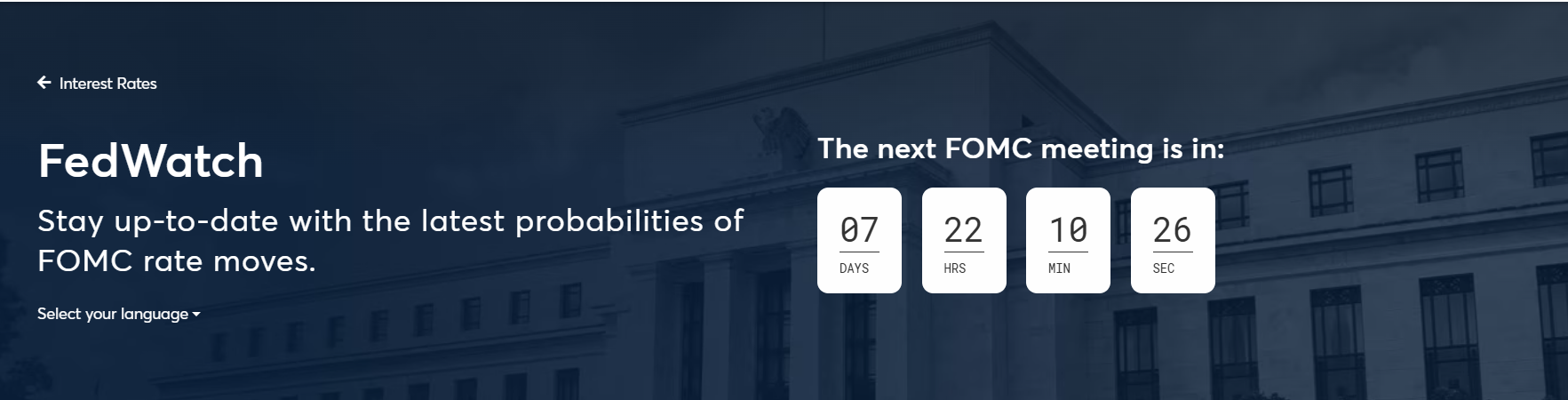 Interest Rates

FedWatch

Stay up-to-date with the latest probabilities of FOMC rate moves.

Select your language

The next FOMC meeting is in:

07
DAYS

22
HRS

10
MIN

26
SEC